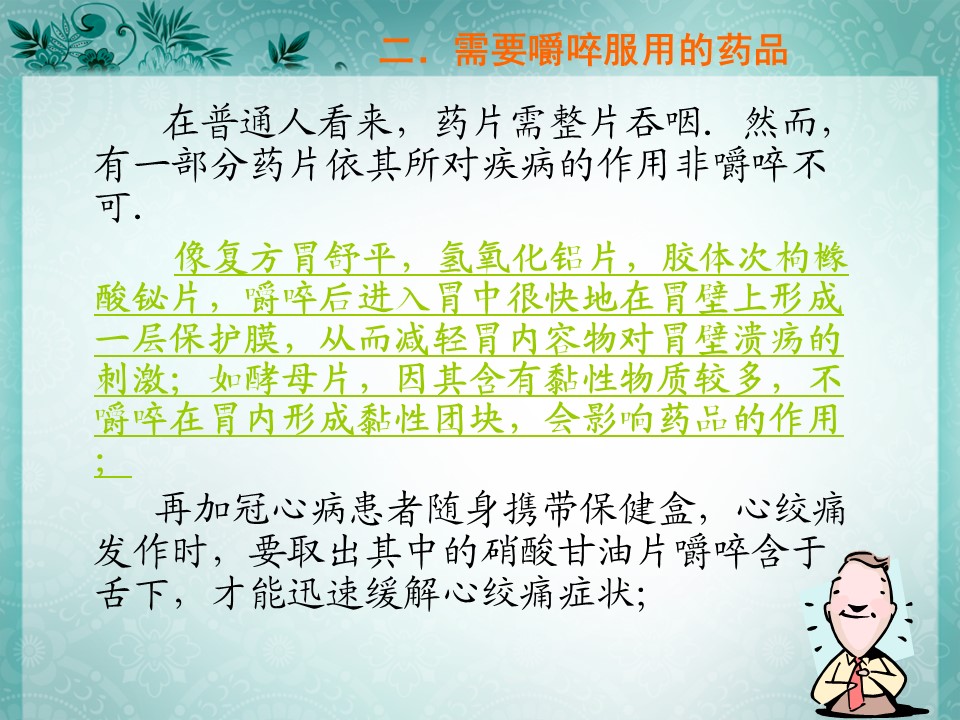 二．需要嚼啐服用的药品

在普通人看来，药片需整片吞咽．然而，有一部分药片依其所对疾病的作用非嚼啐不可．

像复方胃舒平，氢氧化铝片，胶体次枸橼酸铋片，嚼啐后进入胃中很快地在胃壁上形成一层保护膜，从而减轻胃内容物对胃壁溃疡的刺激；如酵母片，因其含有黏性物质较多，不嚼啐在胃内形成黏性团块，会影响药品的作用；

再加冠心病患者随身携带保健盒，心绞痛发作时，要取出其中的硝酸甘油片嚼啐含于舌下，才能迅速缓解心绞痛症状；